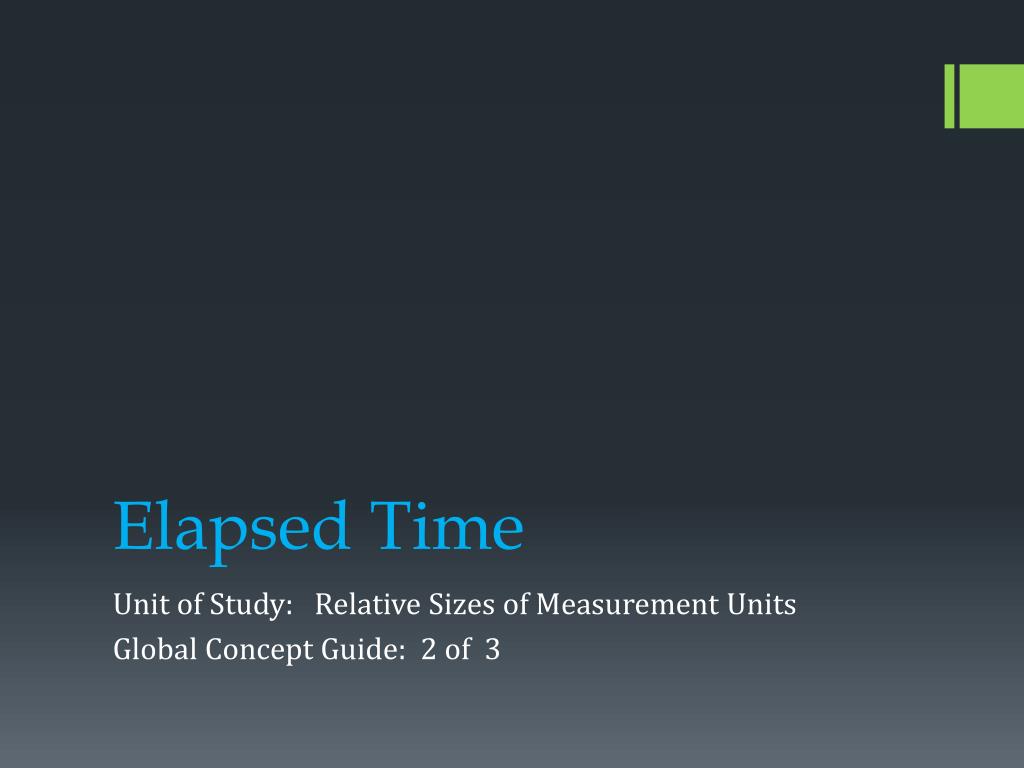 Elapsed Time

Unit of Study: Relative Sizes of Measurement Units
Global Concept Guide: 2 of 3